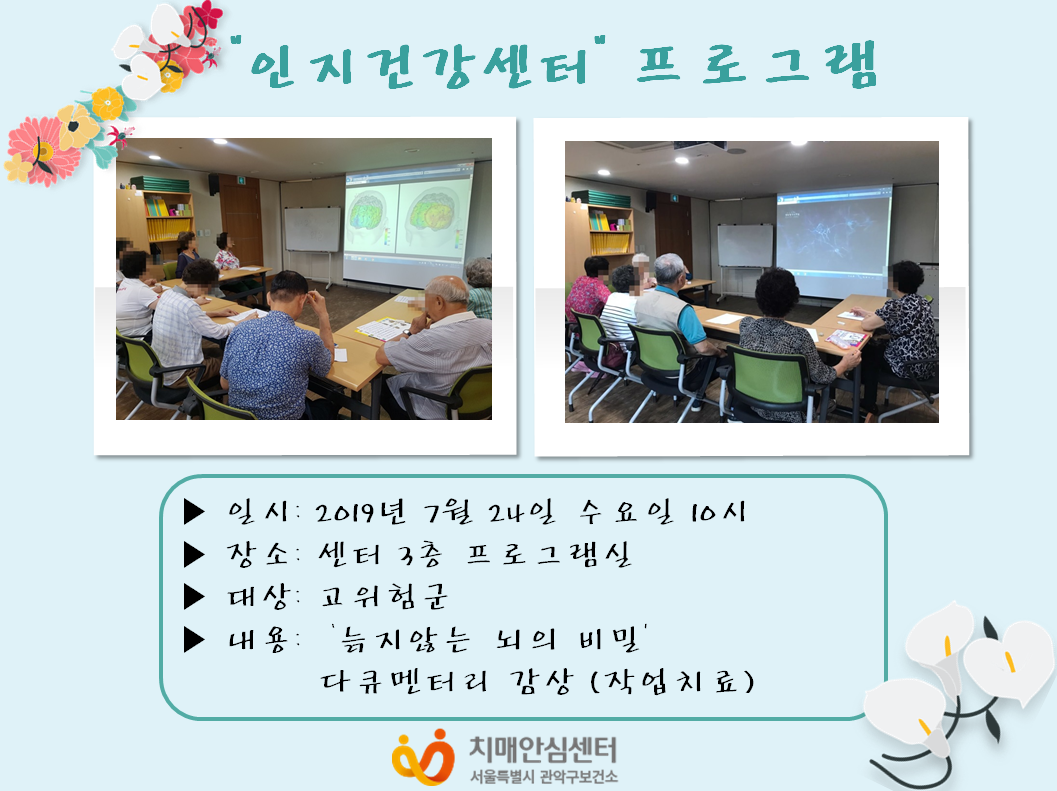 "인지건강센터" 프로그램

▶ 일시: 2019년 7월 24일 수요일 10시
▶ 장소: 센터 3층 프로그램실
▶ 대상: 고위험군
▶ 내용: '늙지않는 뇌의 비밀' 다큐멘터리 감상 (작업치료)

치매안심센터
서울특별시 관악구보건소